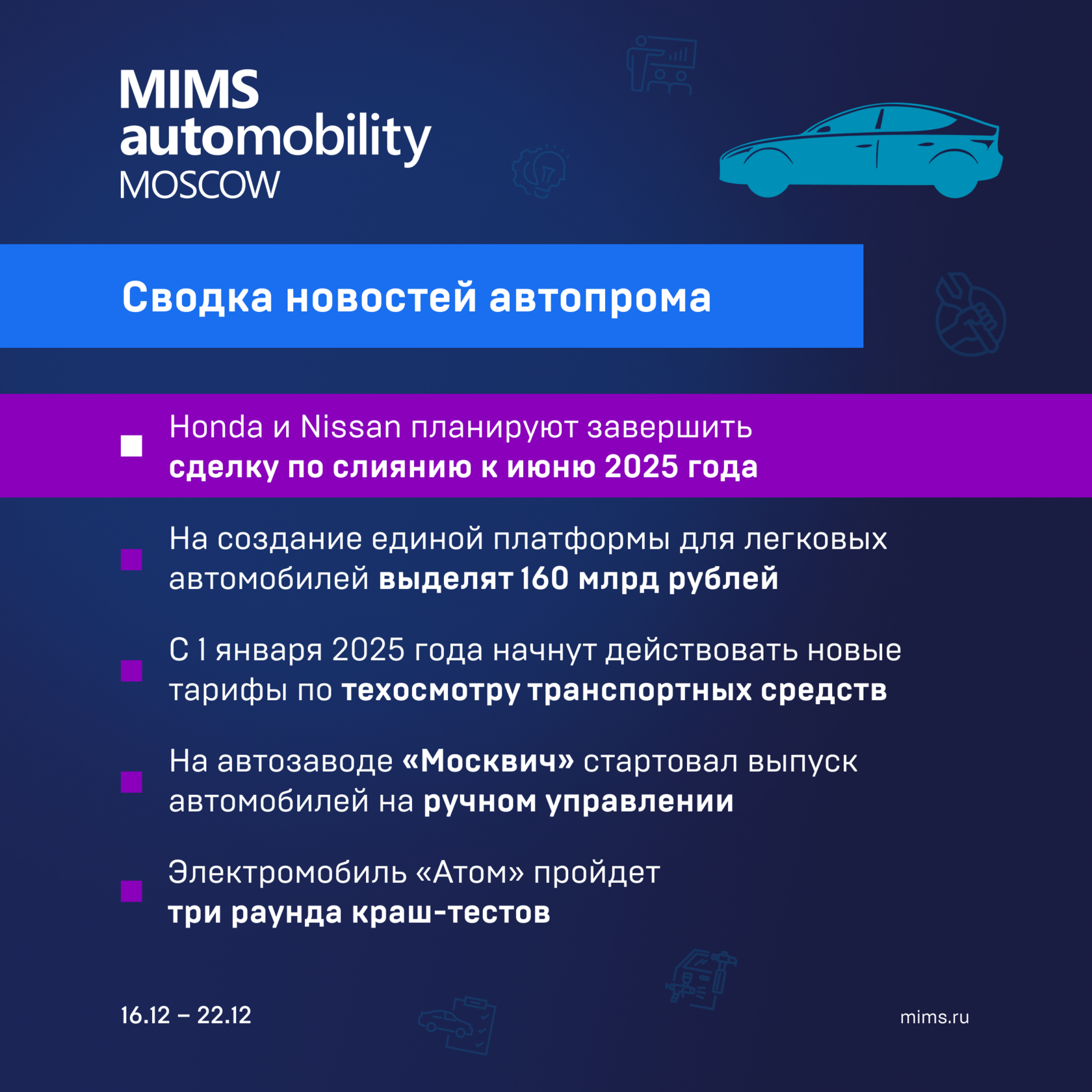 MIMS
automobility
MOSCOW

Сводка новостей автопрома

Honda и Nissan планируют завершить сделку по слиянию к июню 2025 года

На создание единой платформы для легковых автомобилей выделят 160 млрд рублей

С 1 января 2025 года начнут действовать новые тарифы по техосмотру транспортных средств

На автозаводе «Москвич» стартовал выпуск автомобилей на ручном управлении

Электромобиль «Атом» пройдет три раунда краш-тестов

16.12 – 22.12

mims.ru